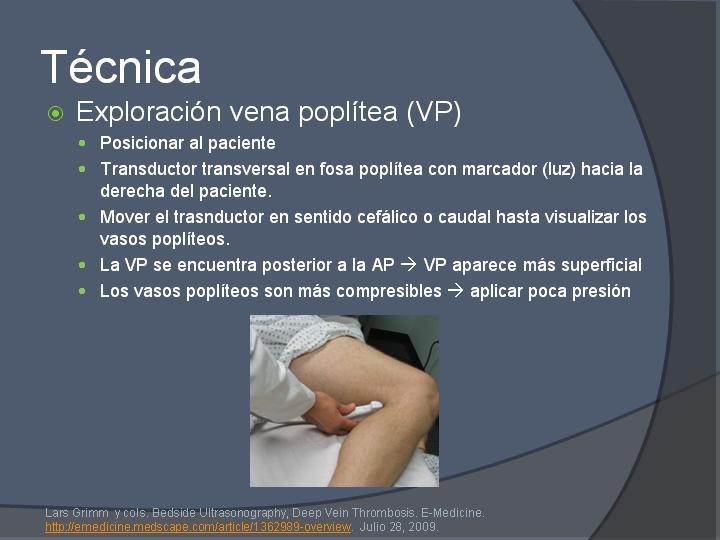 Técnica

Exploración vena poplítea (VP)

Posicionar al paciente

Transductor transversal en fosa poplítea con marcador (luz) hacia la derecha del paciente.

Mover el trasnductor en sentido cefálico o caudal hasta visualizar los vasos poplíteos.

La VP se encuentra posterior a la AP → VP aparece más superficial

Los vasos poplíteos son más compresibles → aplicar poca presión

Lars Grimm y cols. Bedside Ultrasonography, Deep Vein Thrombosis. E-Medicine. http://emedicine.medscape.com/article/1362989-overview. Julio 28, 2009.